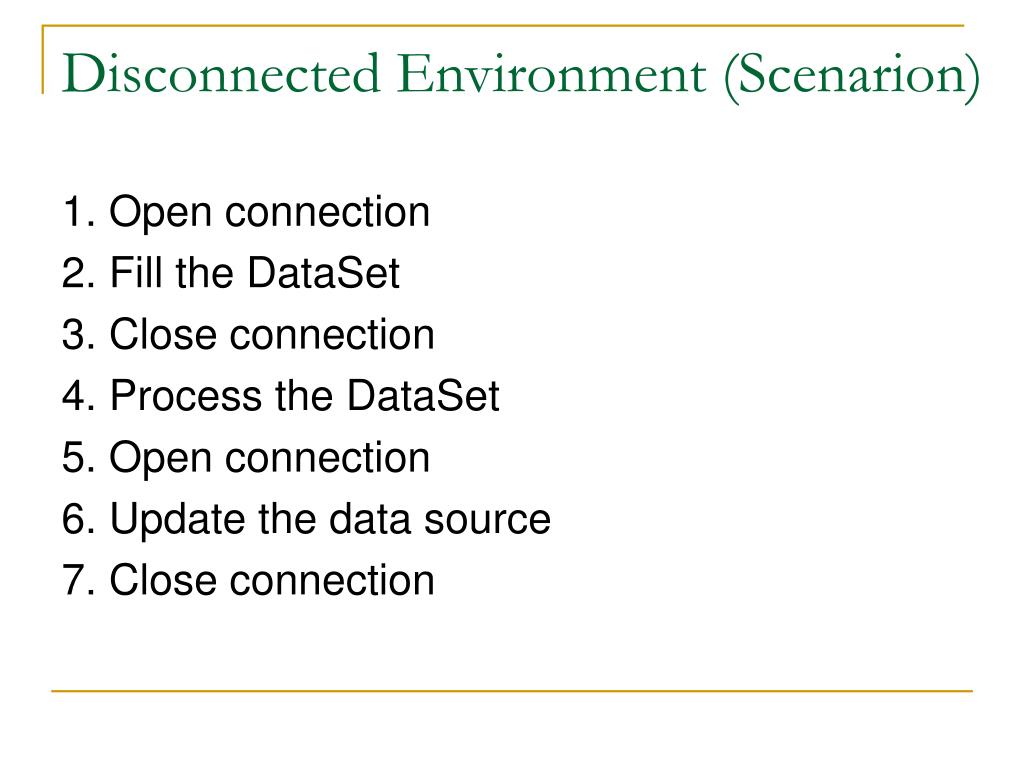 Disconnected Environment (Scenarion)

1. Open connection
2. Fill the DataSet
3. Close connection
4. Process the DataSet
5. Open connection
6. Update the data source
7. Close connection